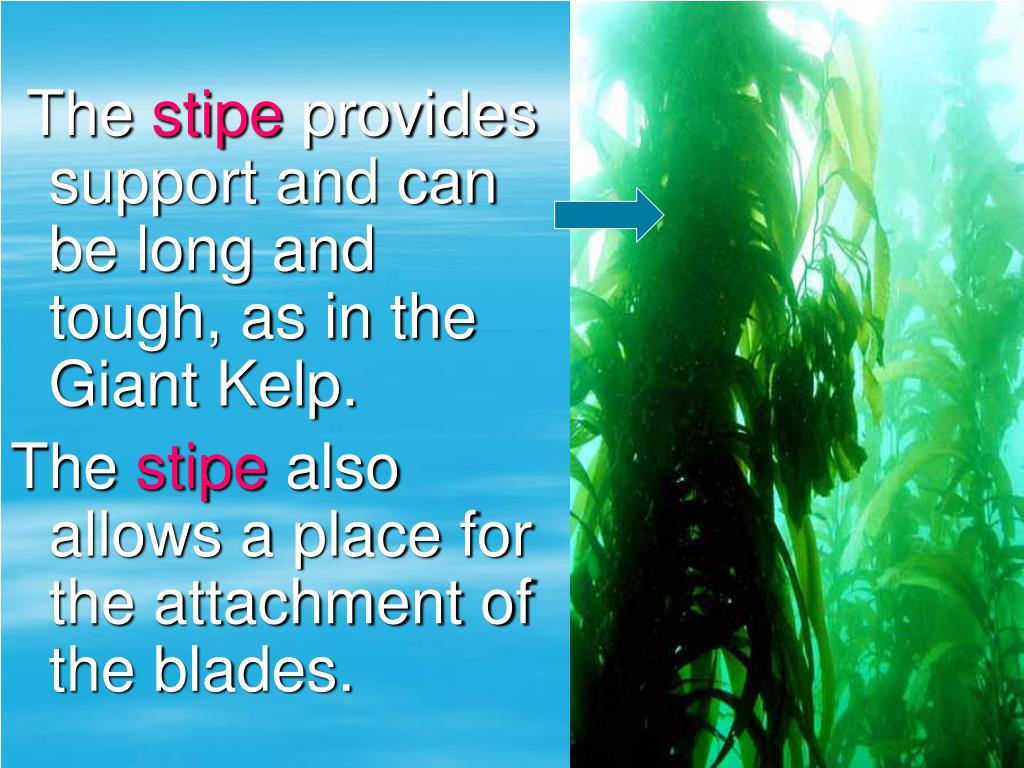 The stipe provides support and can be long and tough, as in the Giant Kelp.

The stipe also allows a place for the attachment of the blades.